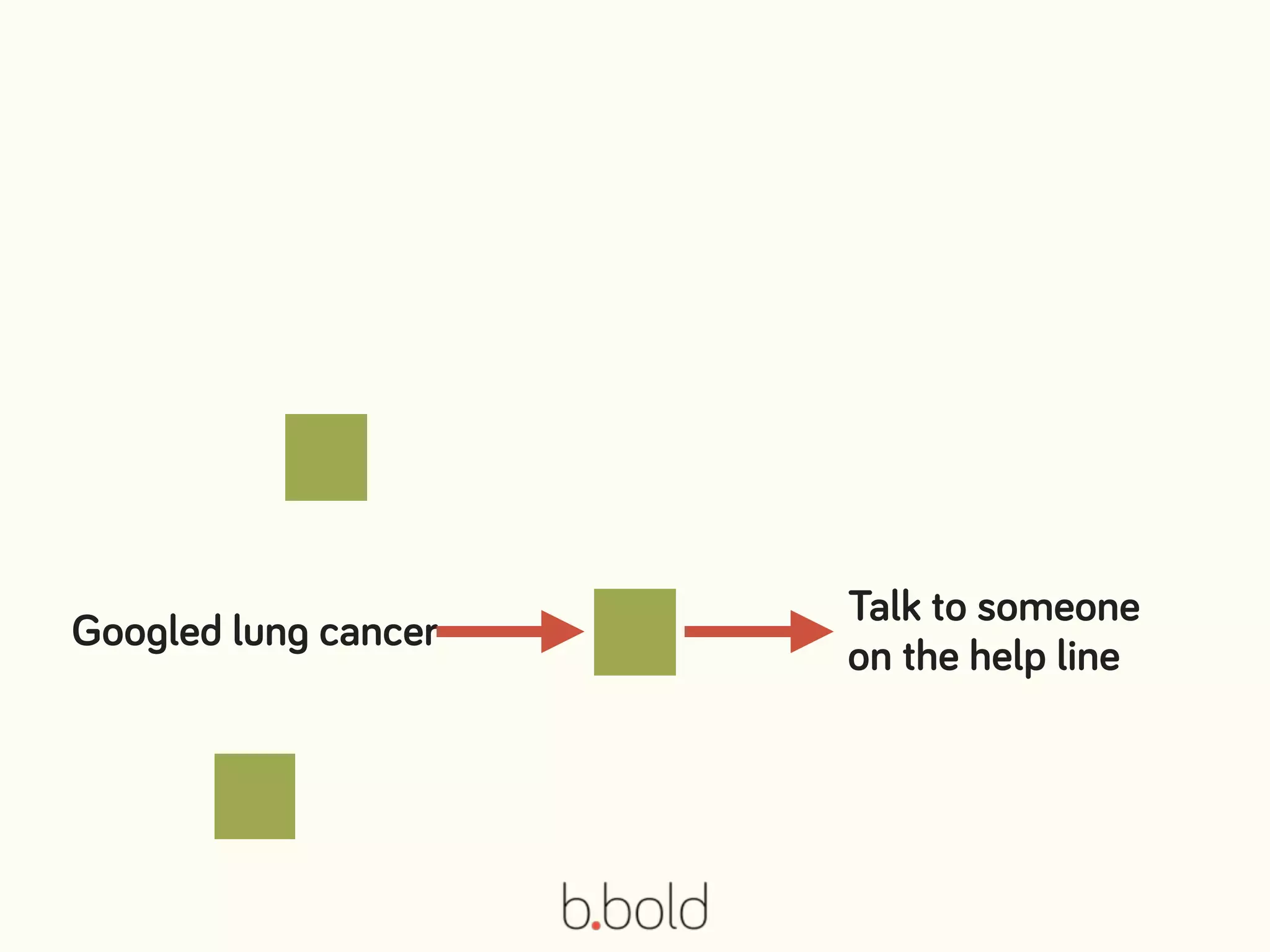 Googled lung cancer

Talk to someone on the help line

b.bold